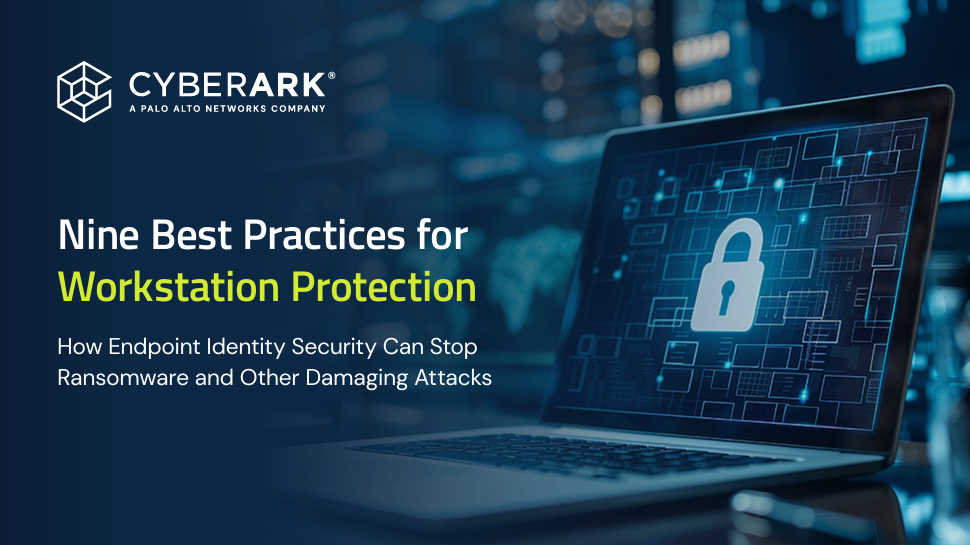 CYBERARK®
A PALO ALTO NETWORKS COMPANY

Nine Best Practices for Workstation Protection

How Endpoint Identity Security Can Stop Ransomware and Other Damaging Attacks